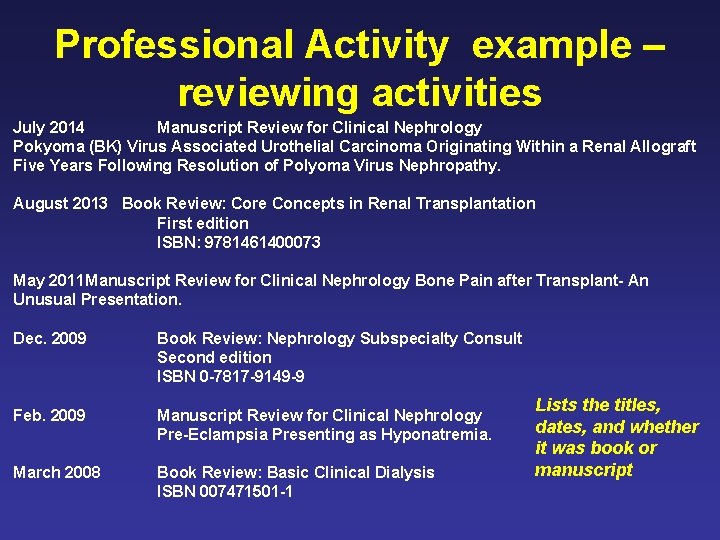 Professional Activity example – reviewing activities

July 2014 Manuscript Review for Clinical Nephrology
Pokyoma (BK) Virus Associated Urothelial Carcinoma Originating Within a Renal Allograft Five Years Following Resolution of Polyoma Virus Nephropathy.

August 2013 Book Review: Core Concepts in Renal Transplantation
First edition
ISBN: 9781461400073

May 2011Manuscript Review for Clinical Nephrology Bone Pain after Transplant- An Unusual Presentation.

Dec. 2009 Book Review: Nephrology Subspecialty Consult
Second edition
ISBN 0-7817-9149-9

Feb. 2009 Manuscript Review for Clinical Nephrology
Pre-Eclampsia Presenting as Hyponatremia.

March 2008 Book Review: Basic Clinical Dialysis
ISBN 007471501-1

Lists the titles, dates, and whether it was book or manuscript